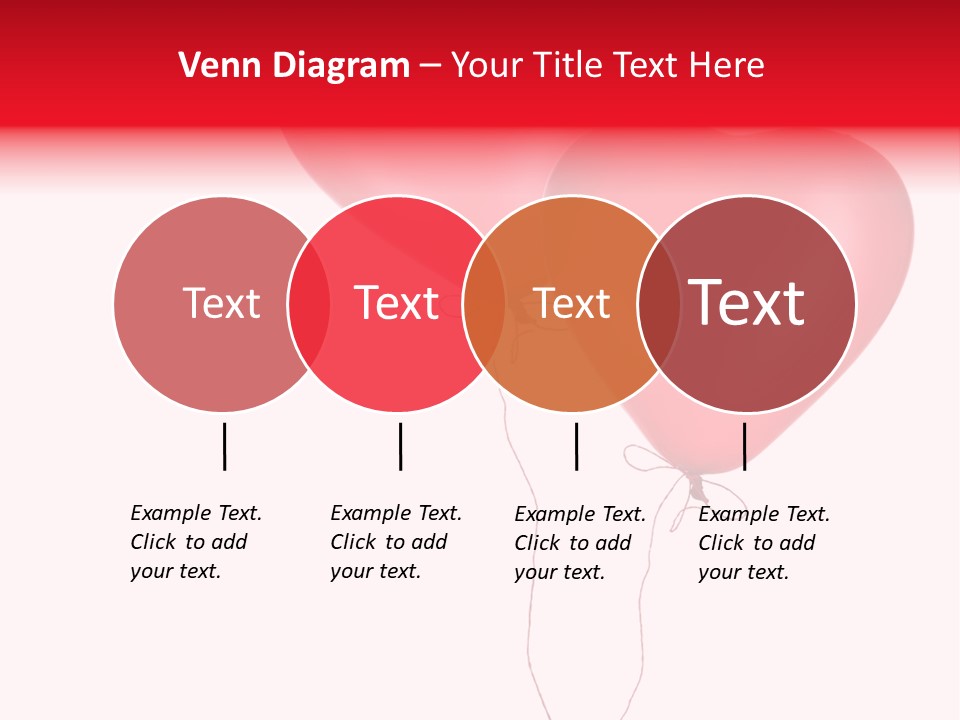 Venn Diagram – Your Title Text Here

Text

Text

Text

Text

Example Text. Click to add your text.

Example Text. Click to add your text.

Example Text. Click to add your text.

Example Text. Click to add your text.